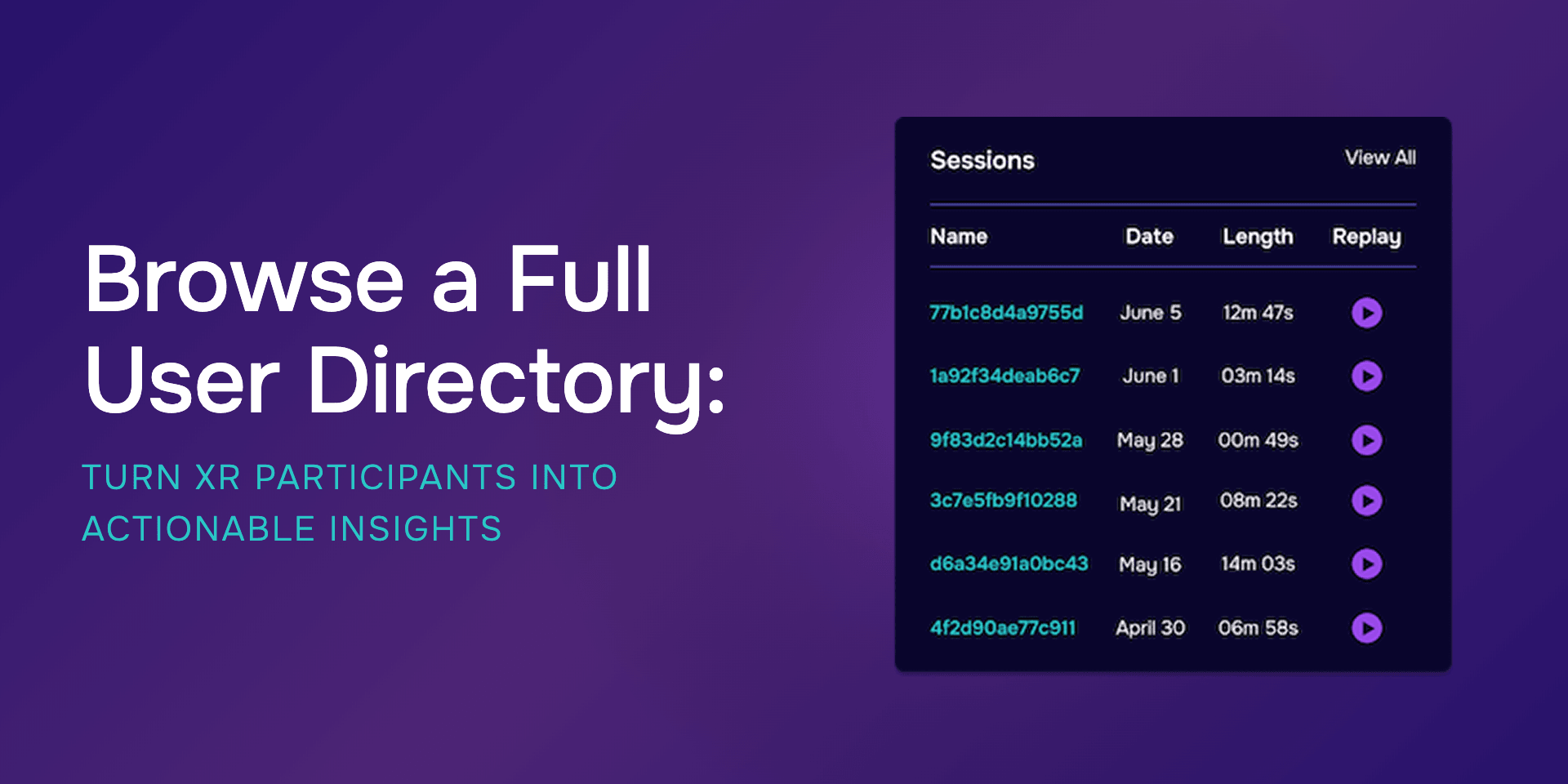 Browse a Full User Directory:

TURN XR PARTICIPANTS INTO ACTIONABLE INSIGHTS

Sessions

View All

| Name | Date | Length | Replay |
|---|---|---|---|
| 77b1c8d4a9755d | June 5 | 12m 47s | |
| 1a92f34deab6c7 | June 1 | 03m 14s | |
| 9f83d2c14bb52a | May 28 | 00m 49s | |
| 3c7e5fb9f10288 | May 21 | 08m 22s | |
| d6a34e91a0bc43 | May 16 | 14m 03s | |
| 4f2d90ae77c911 | April 30 | 06m 58s | |